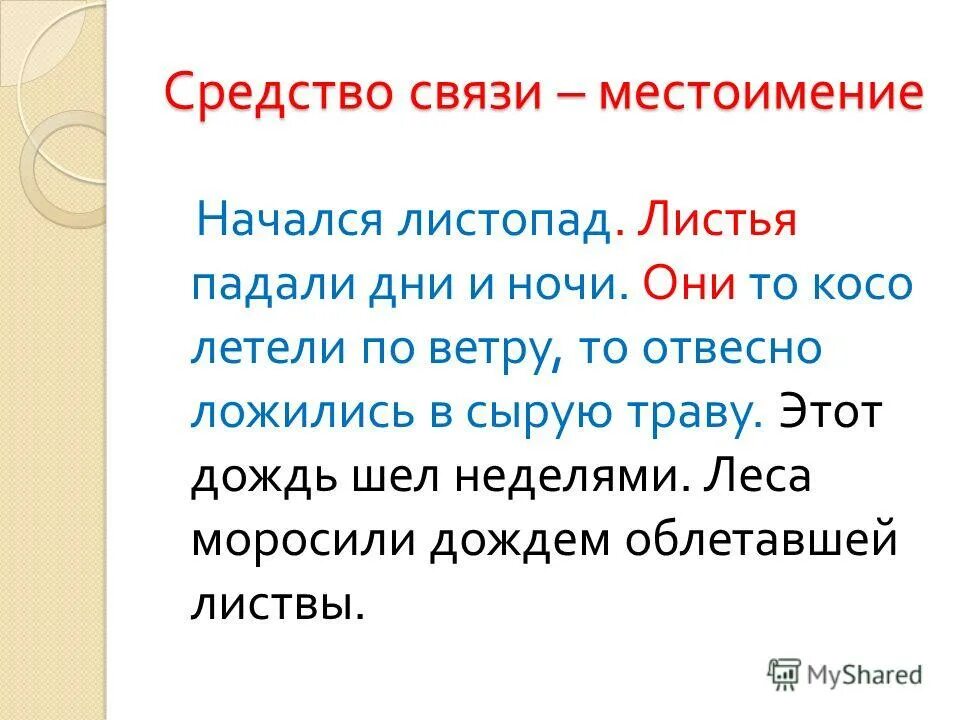 Средство связи – местоимение

Начался листопад. Листья падали дни и ночи. Они то косо летели по ветру, то отвесно ложились в сырую траву. Этот дождь шел неделями. Леса моросили дождем облетавшей листвы.

MyShared